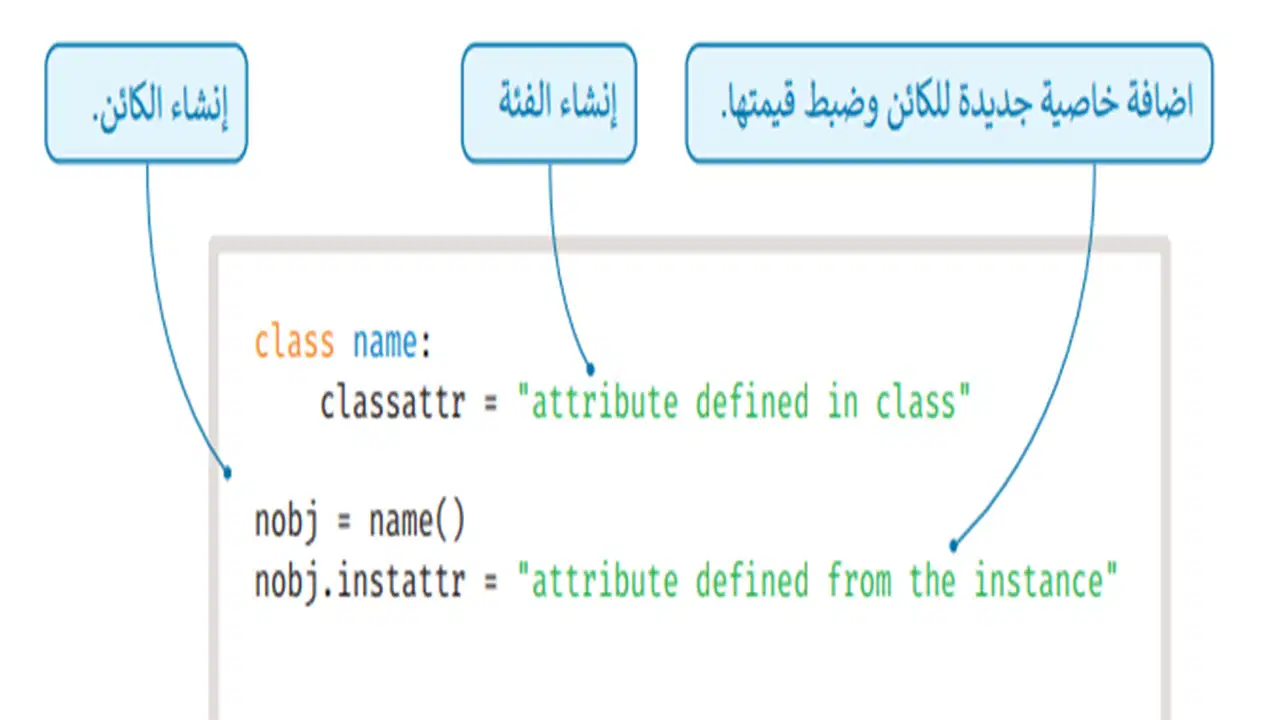 اضافة خاصية جديدة للكائن وضبط قيمتها.

إنشاء الفئة

إنشاء الكائن.

class name:
    classattr = "attribute defined in class"

nobj = name()
nobj.instattr = "attribute defined from the instance"